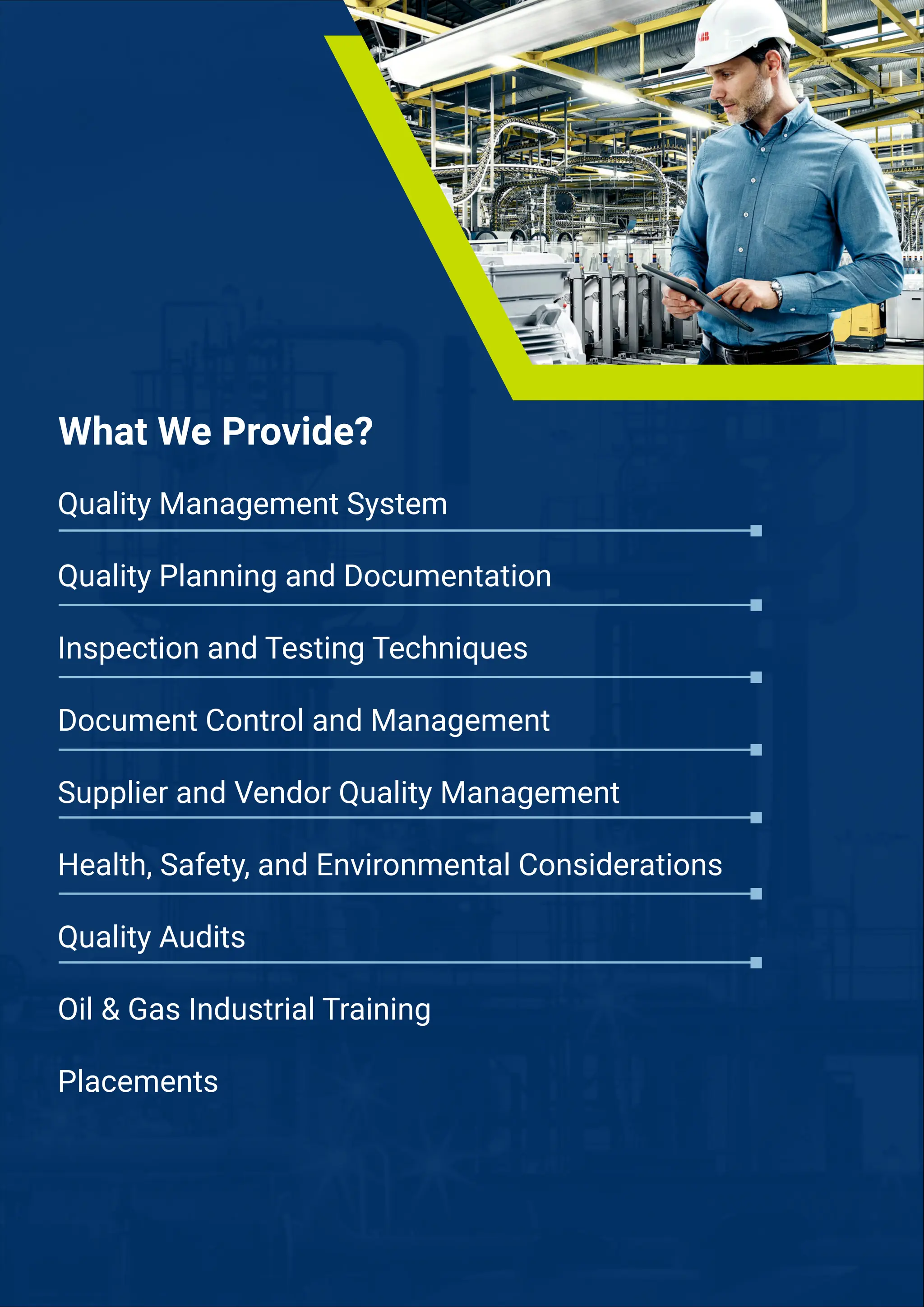 ABB

What We Provide?

Quality Management System

Quality Planning and Documentation

Inspection and Testing Techniques

Document Control and Management

Supplier and Vendor Quality Management

Health, Safety, and Environmental Considerations

Quality Audits

Oil & Gas Industrial Training

Placements